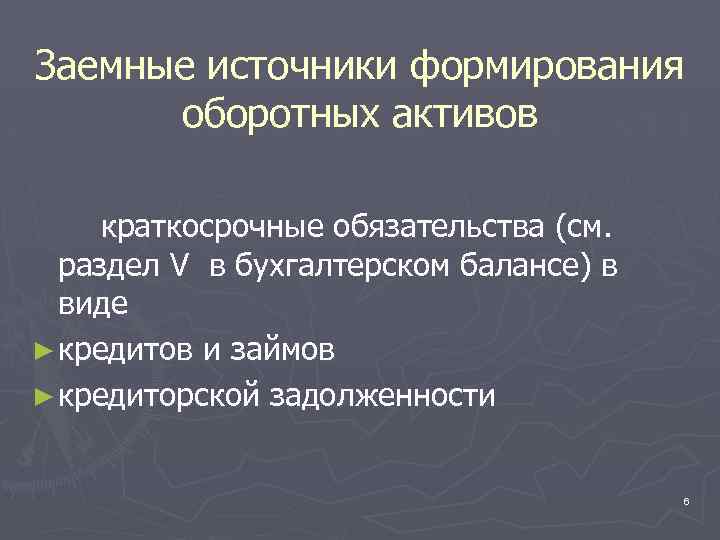 Заемные источники формирования оборотных активов

краткосрочные обязательства (см. раздел V в бухгалтерском балансе) в виде

► кредитов и займов

► кредиторской задолженности

6